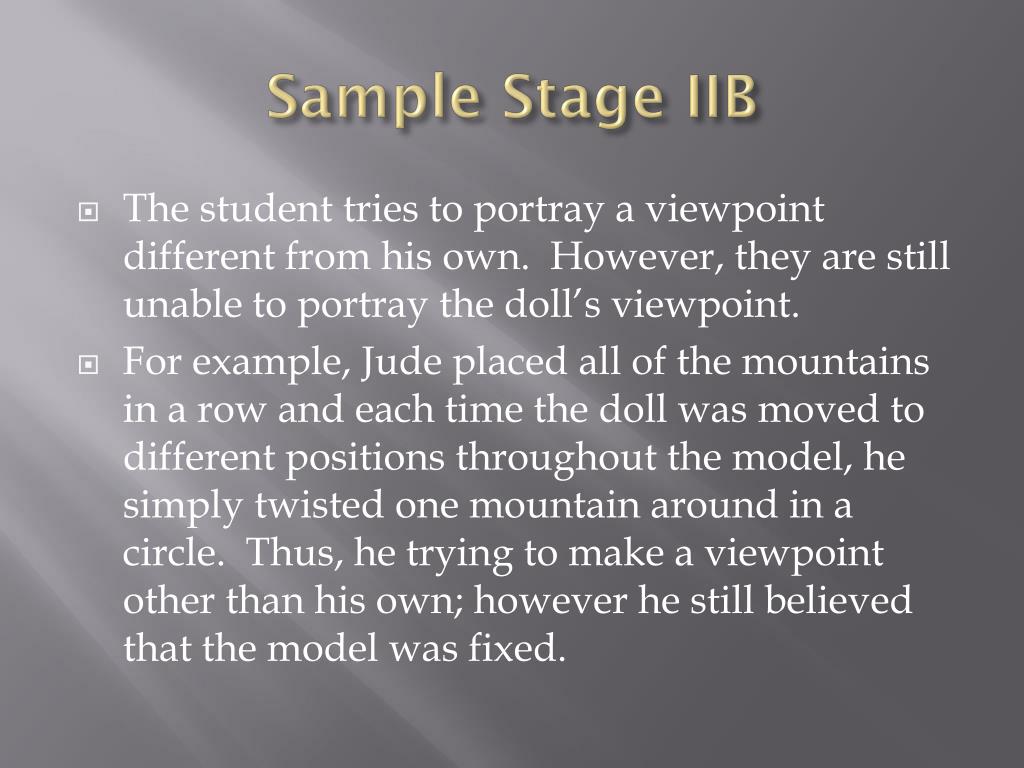 Sample Stage IIB

The student tries to portray a viewpoint different from his own. However, they are still unable to portray the doll's viewpoint.

For example, Jude placed all of the mountains in a row and each time the doll was moved to different positions throughout the model, he simply twisted one mountain around in a circle. Thus, he trying to make a viewpoint other than his own; however he still believed that the model was fixed.